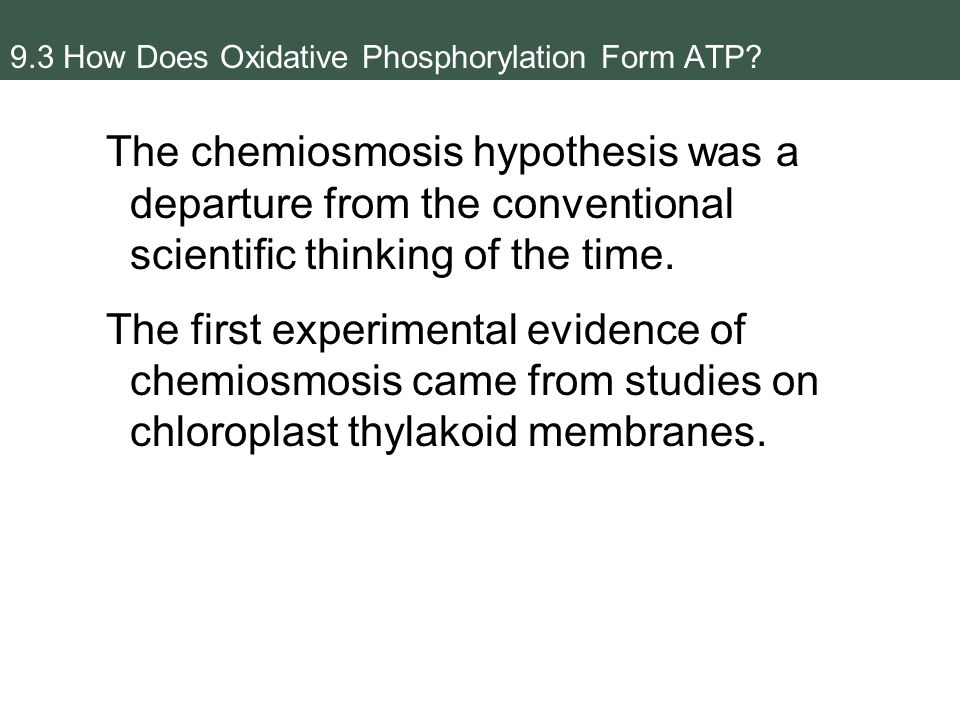 9.3 How Does Oxidative Phosphorylation Form ATP?

The chemiosmosis hypothesis was a departure from the conventional scientific thinking of the time.

The first experimental evidence of chemiosmosis came from studies on chloroplast thylakoid membranes.